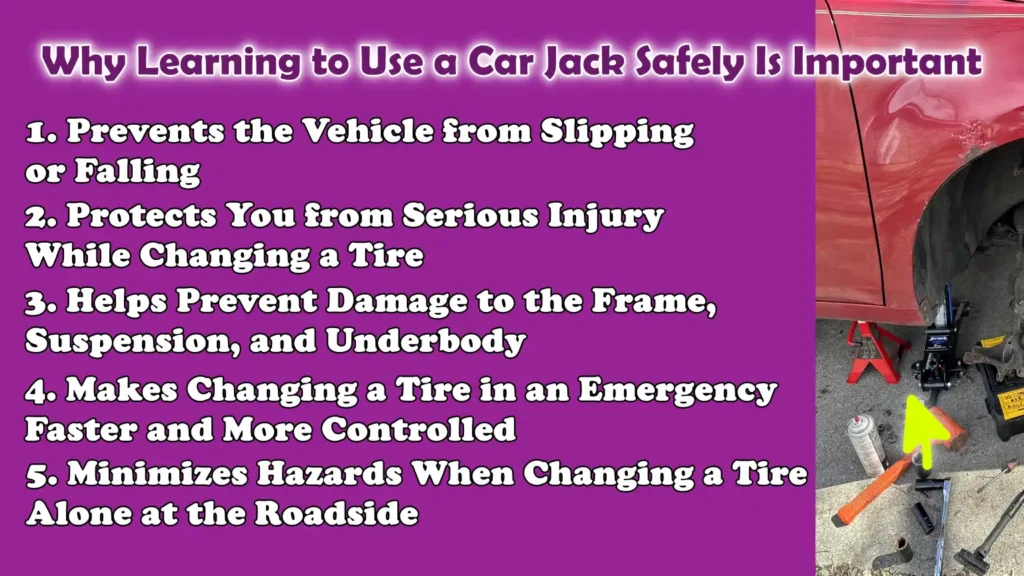 Why Learning to Use a Car Jack Safely Is Important

1. Prevents the Vehicle from Slipping or Falling

2. Protects You from Serious Injury While Changing a Tire

3. Helps Prevent Damage to the Frame, Suspension, and Underbody

4. Makes Changing a Tire in an Emergency Faster and More Controlled

5. Minimizes Hazards When Changing a Tire Alone at the Roadside